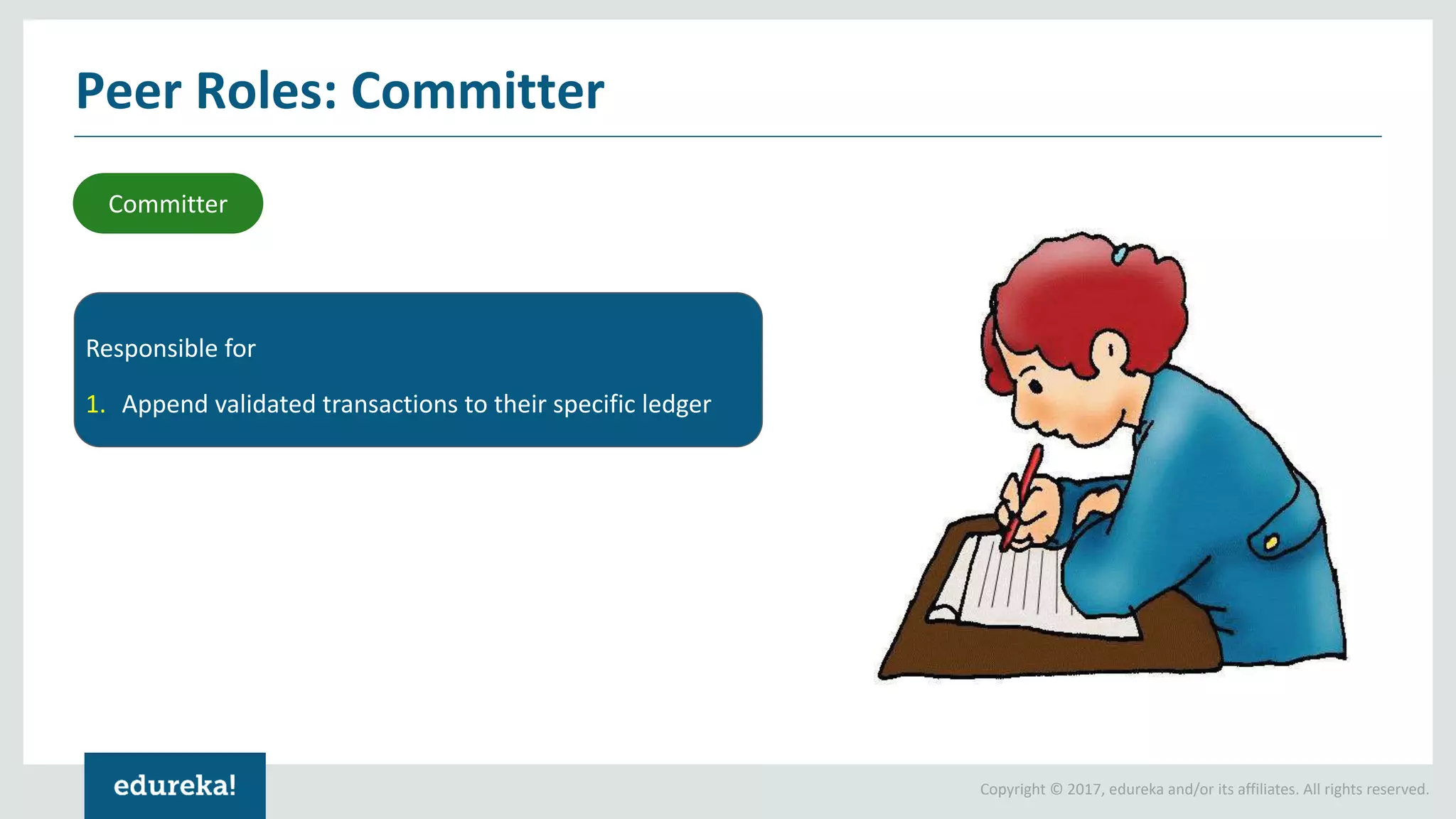 Peer Roles: Committer

Committer

Responsible for

1. Append validated transactions to their specific ledger

edureka!

Copyright © 2017, edureka and/or its affiliates. All rights reserved.